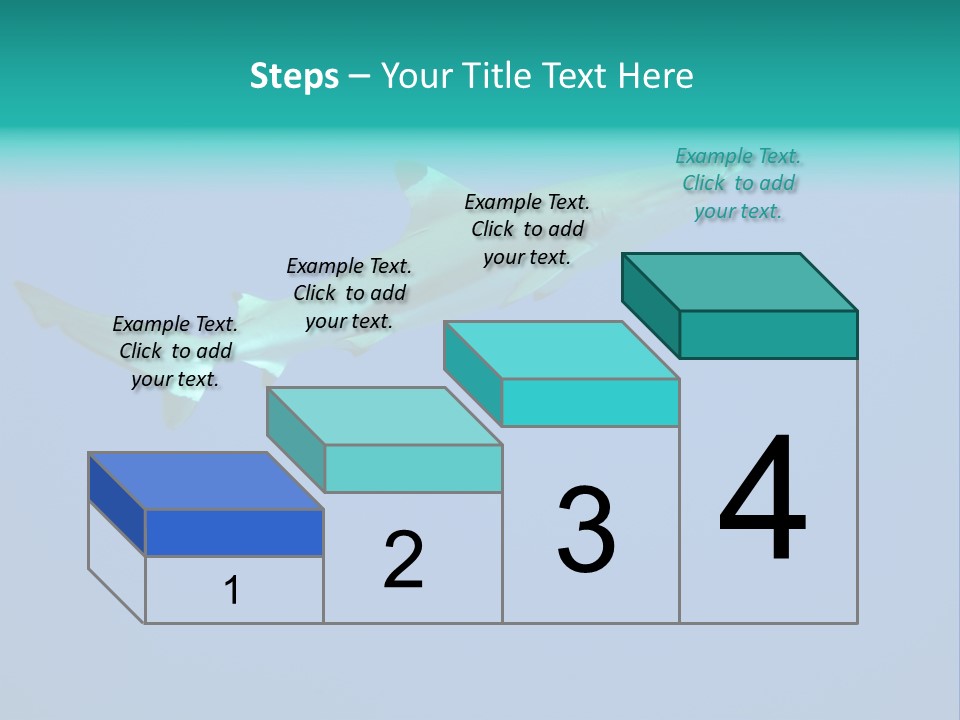 Steps – Your Title Text Here

Example Text. Click to add your text.

Example Text. Click to add your text.

Example Text. Click to add your text.

Example Text. Click to add your text.

1

2

3

4